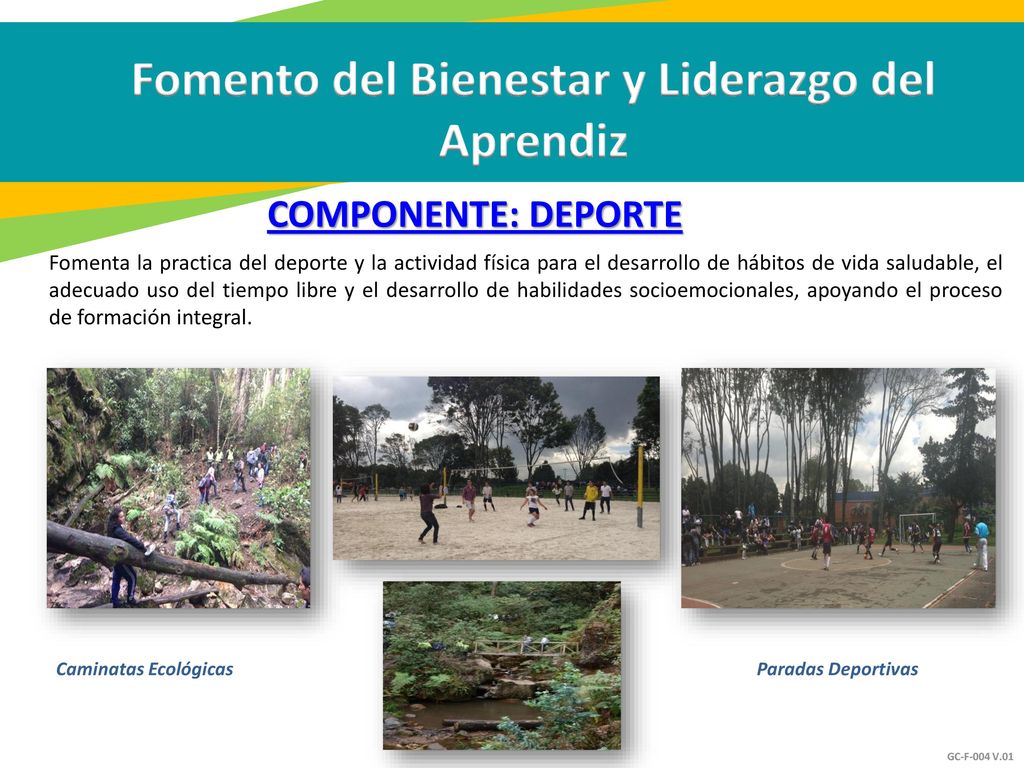 Fomento del Bienestar y Liderazgo del Aprendiz

COMPONENTE: DEPORTE

Fomenta la practica del deporte y la actividad física para el desarrollo de hábitos de vida saludable, el adecuado uso del tiempo libre y el desarrollo de habilidades socioemocionales, apoyando el proceso de formación integral.

Caminatas Ecológicas

Paradas Deportivas

GC-F-004 V.01